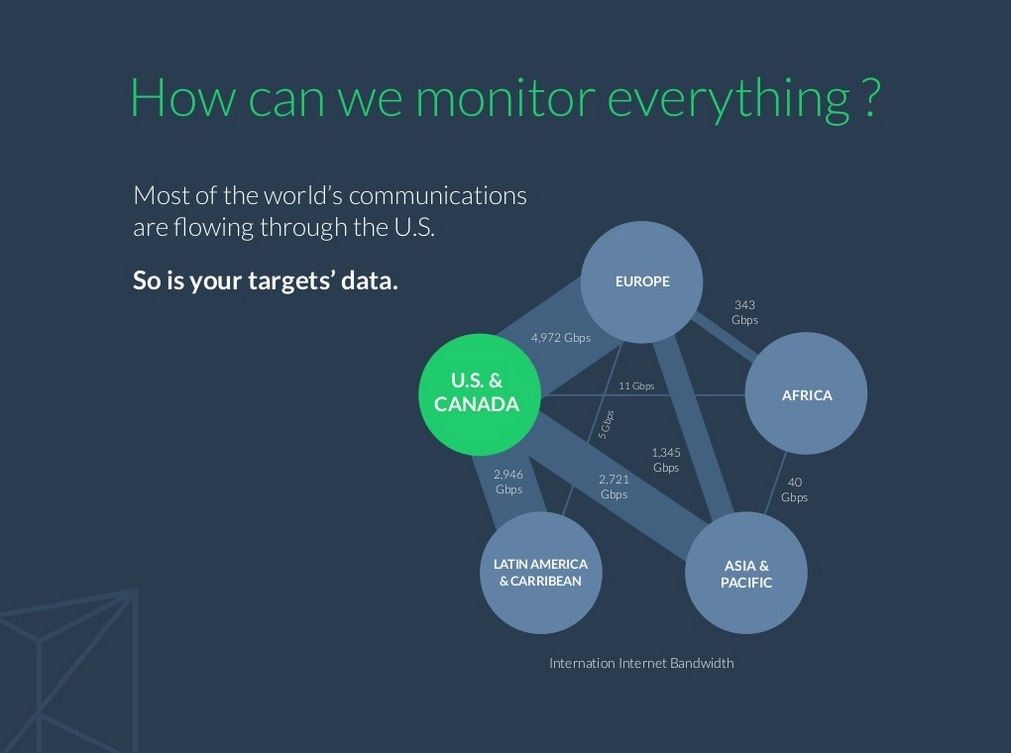 How can we monitor everything ?

Most of the world's communications are flowing through the U.S.

So is your targets' data.

EUROPE

343 Gbps

4,972 Gbps

U.S. & CANADA

11 Gbps

AFRICA

5 Gbps

1,345 Gbps

2,946 Gbps

2,721 Gbps

40 Gbps

LATIN AMERICA & CARRIBEAN

ASIA & PACIFIC

Internation Internet Bandwidth